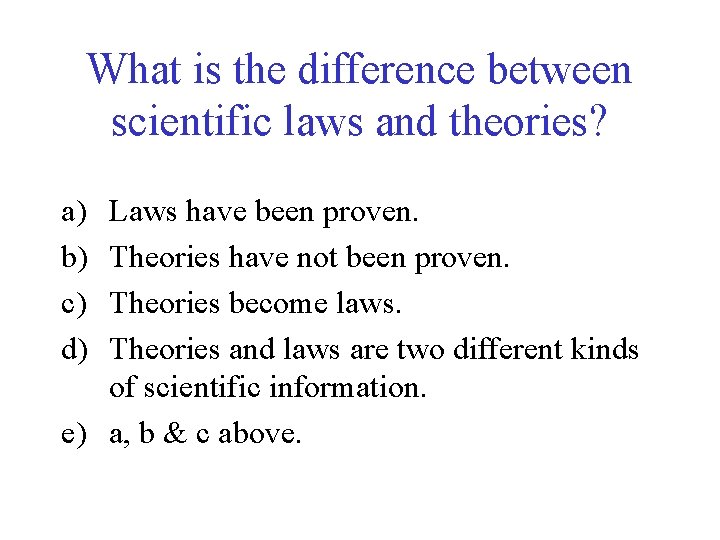 What is the difference between scientific laws and theories?

a) Laws have been proven.
b) Theories have not been proven.
c) Theories become laws.
d) Theories and laws are two different kinds of scientific information.
e) a, b & c above.